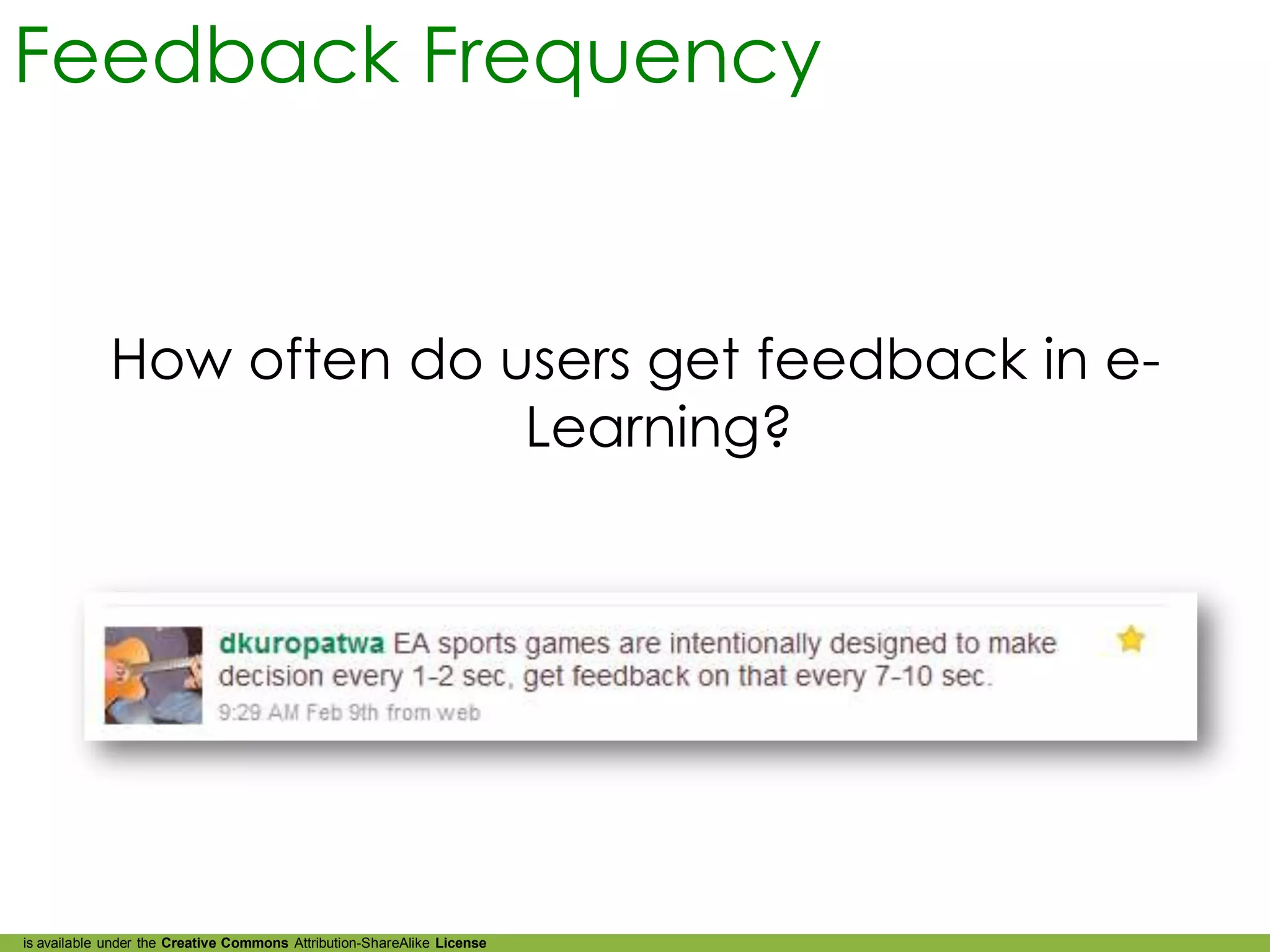 Feedback Frequency

How often do users get feedback in e-Learning?

dkuropatwa EA sports games are intentionally designed to make decision every 1-2 sec, get feedback on that every 7-10 sec.
9:29 AM Feb 9th from web

is available under the Creative Commons Attribution-ShareAlike License